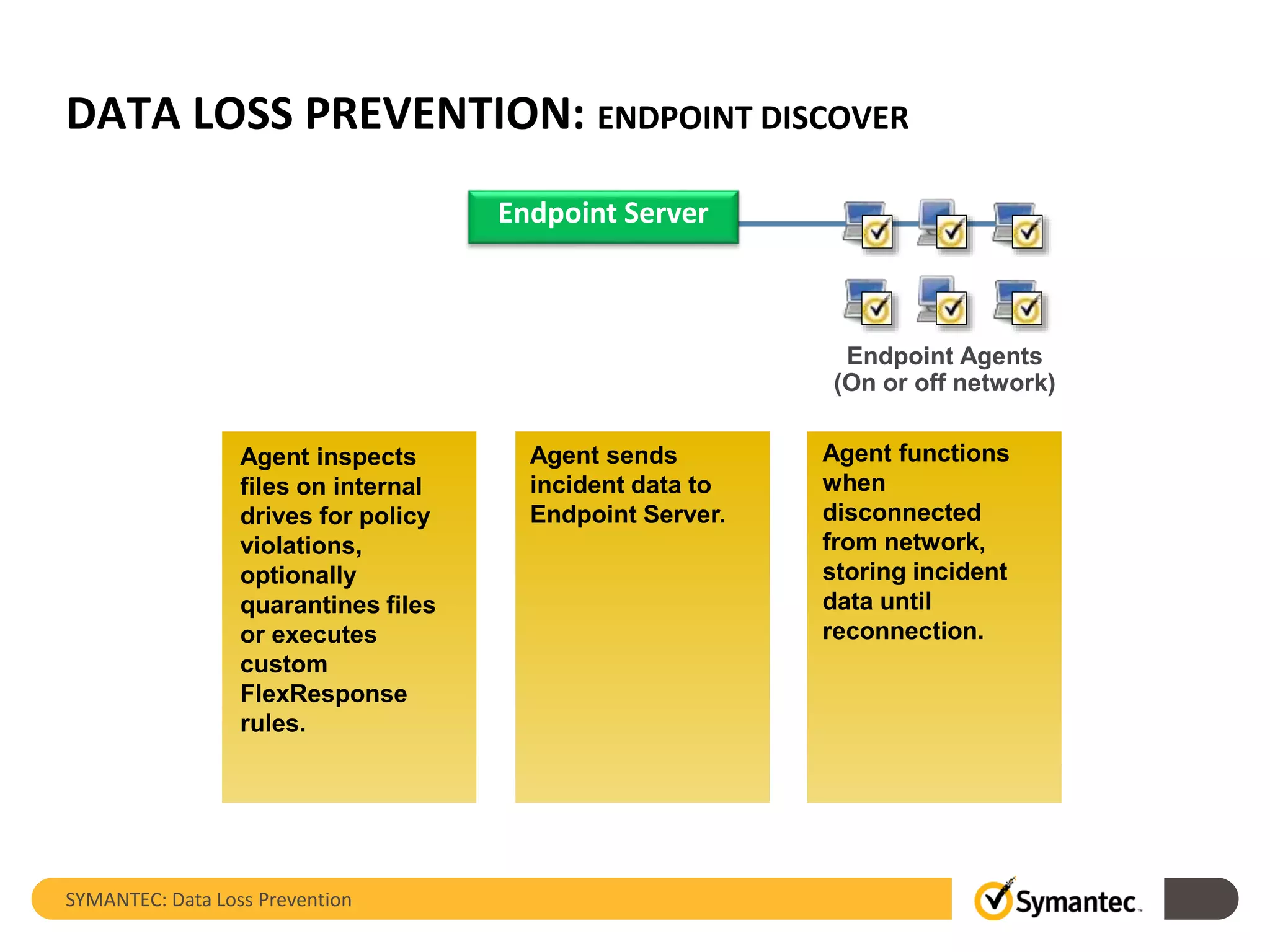 DATA LOSS PREVENTION: ENDPOINT DISCOVER

Endpoint Server

Endpoint Agents (On or off network)

Agent inspects files on internal drives for policy violations, optionally quarantines files or executes custom FlexResponse rules.

Agent sends incident data to Endpoint Server.

Agent functions when disconnected from network, storing incident data until reconnection.

SYMANTEC: Data Loss Prevention

Symantec.